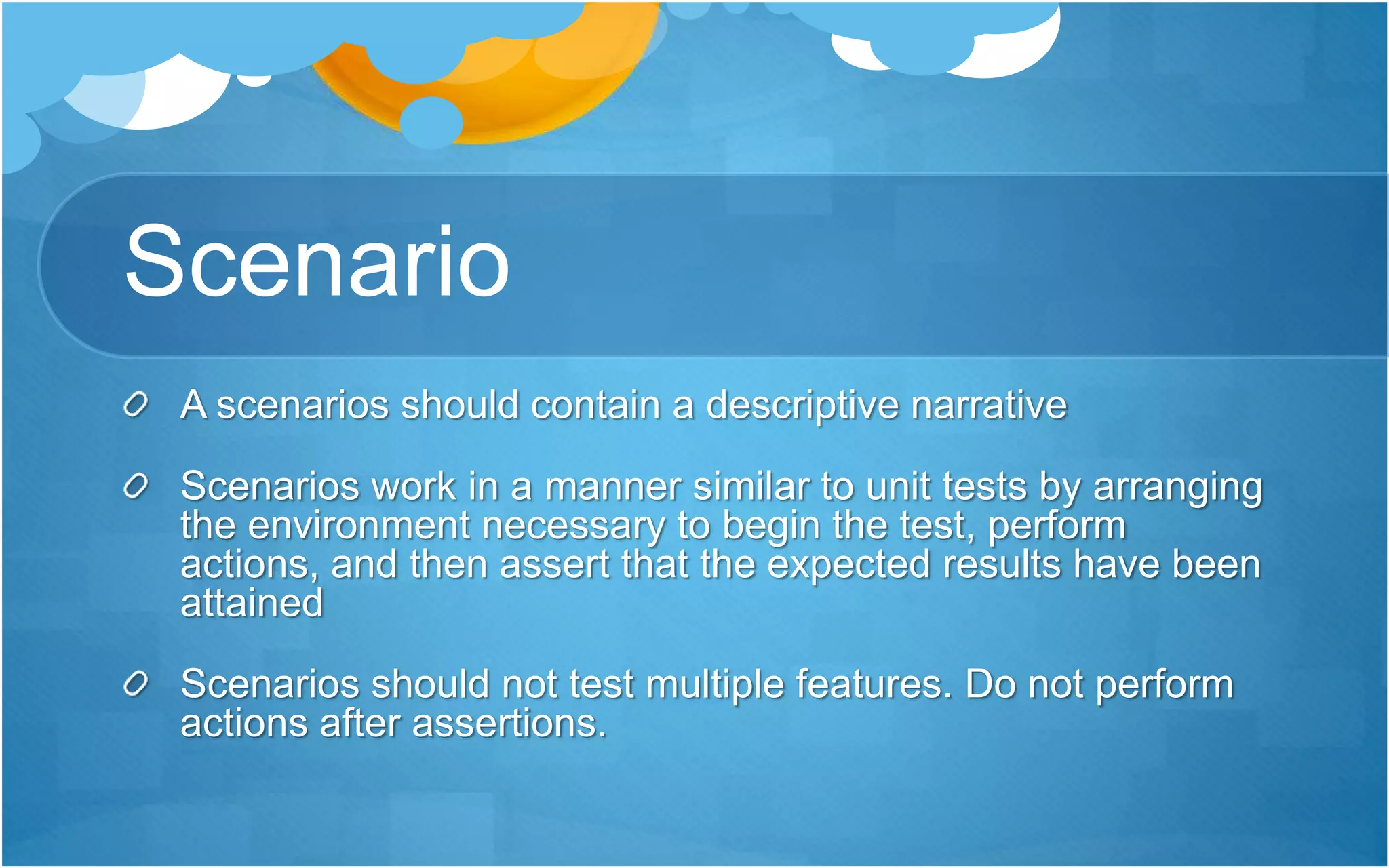 Scenario

A scenarios should contain a descriptive narrative

Scenarios work in a manner similar to unit tests by arranging the environment necessary to begin the test, perform actions, and then assert that the expected results have been attained

Scenarios should not test multiple features. Do not perform actions after assertions.